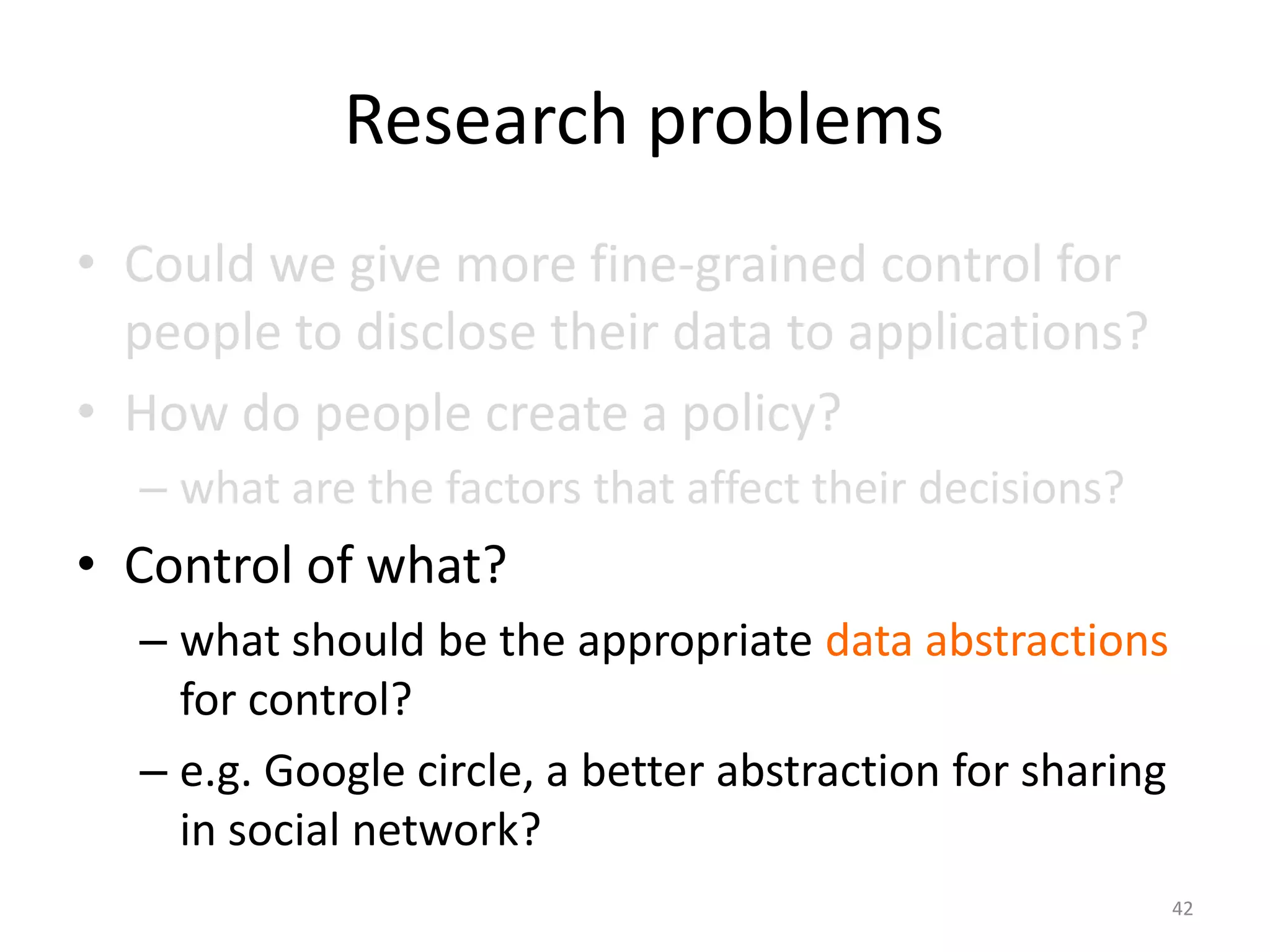 Research problems

• Could we give more fine-grained control for people to disclose their data to applications?
• How do people create a policy?
  – what are the factors that affect their decisions?
• Control of what?
  – what should be the appropriate data abstractions for control?
  – e.g. Google circle, a better abstraction for sharing in social network?

42